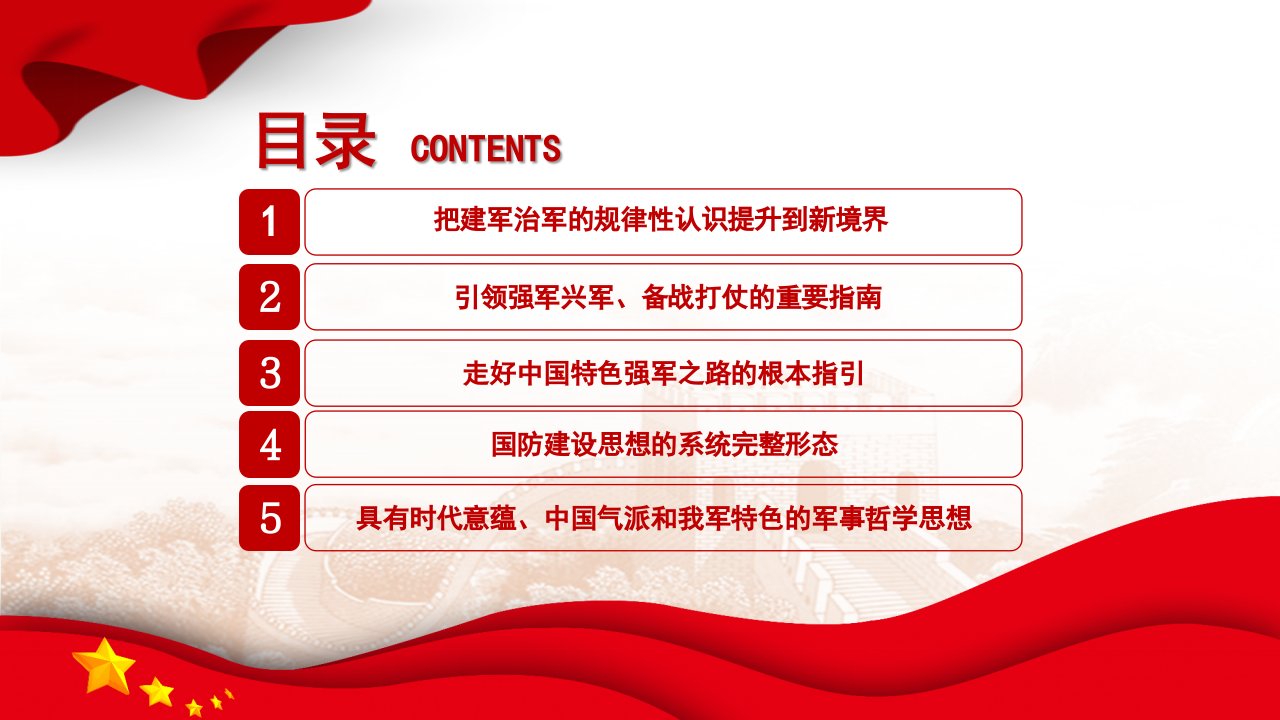 目录 CONTENTS

1 把建军治军的规律性认识提升到新境界

2 引领强军兴军、备战打仗的重要指南

3 走好中国特色强军之路的根本指引

4 国防建设思想的系统完整形态

5 具有时代意蕴、中国气派和我军特色的军事哲学思想